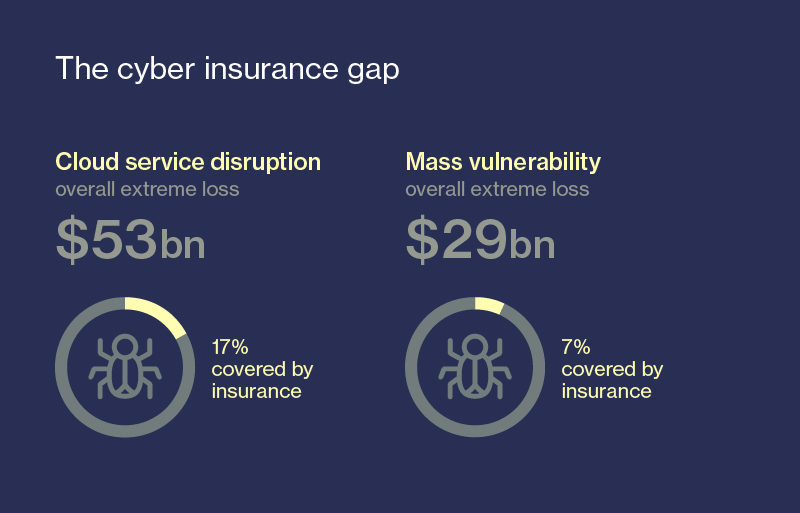 The cyber insurance gap

Cloud service disruption
overall extreme loss
\$53bn

17%
covered by
insurance

Mass vulnerability
overall extreme loss
\$29bn

7%
covered by
insurance